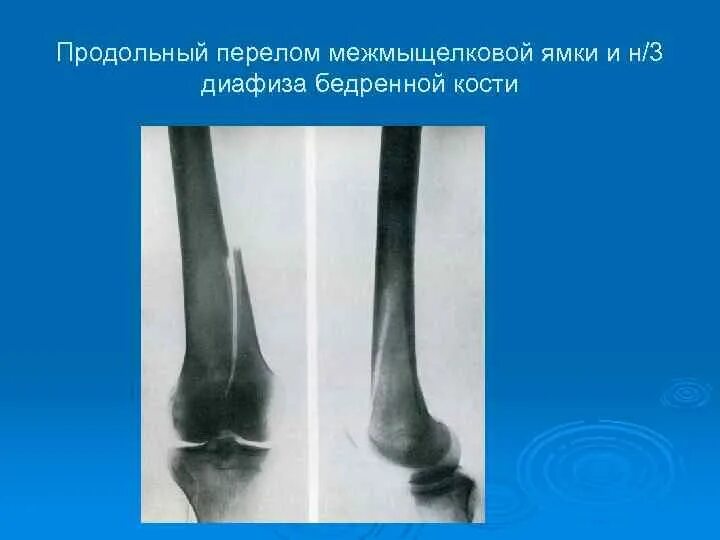 Продольный перелом межмыщелковой ямки и н/3 диафиза бедренной кости